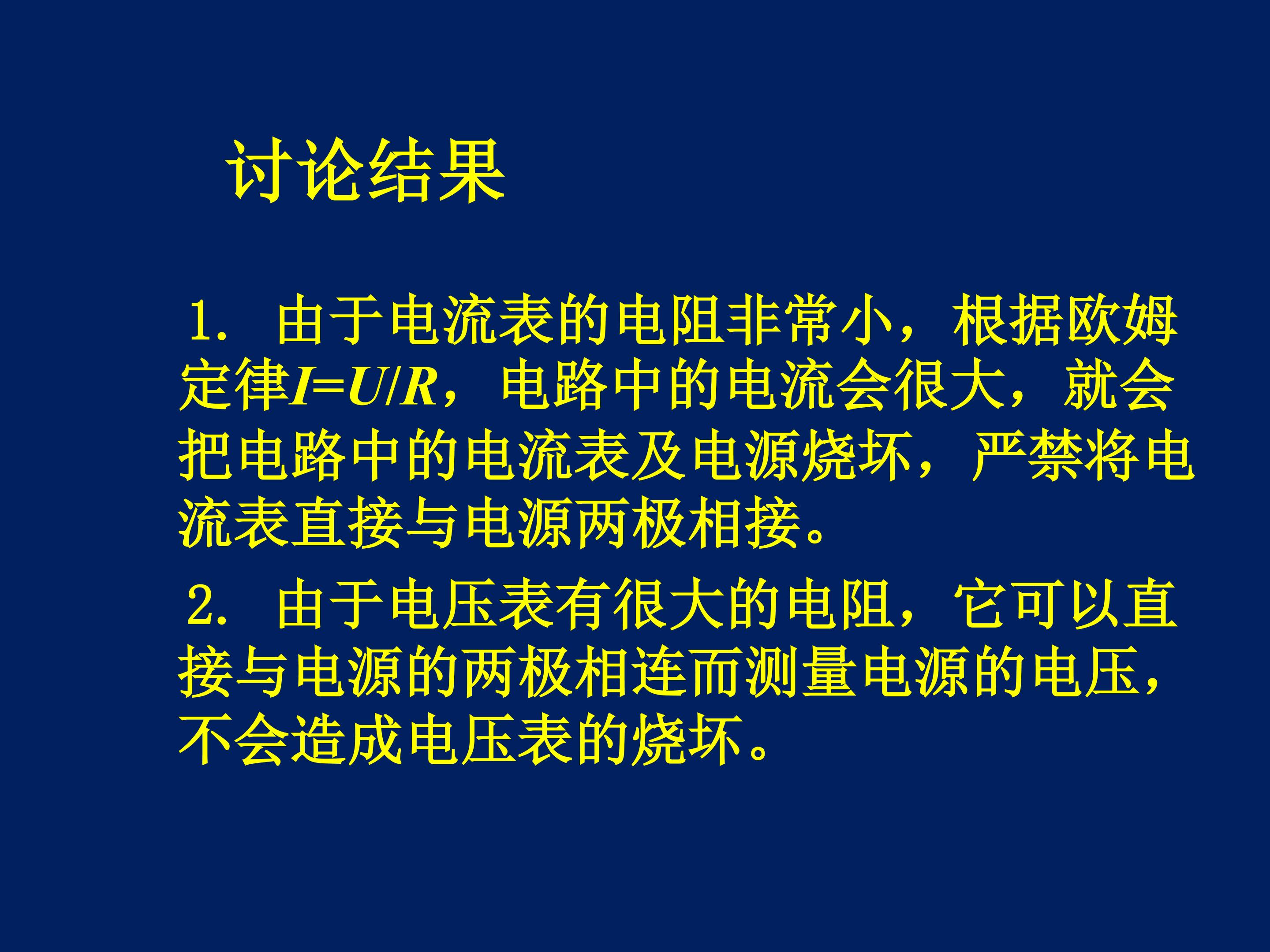 讨论结果

1. 由于电流表的电阻非常小，根据欧姆定律$I=U/R$，电路中的电流会很大，就会把电路中的电流表及电源烧坏，严禁将电流表直接与电源两极相接。

2. 由于电压表有很大的电阻，它可以直接与电源的两极相连而测量电源的电压，不会造成电压表的烧坏。